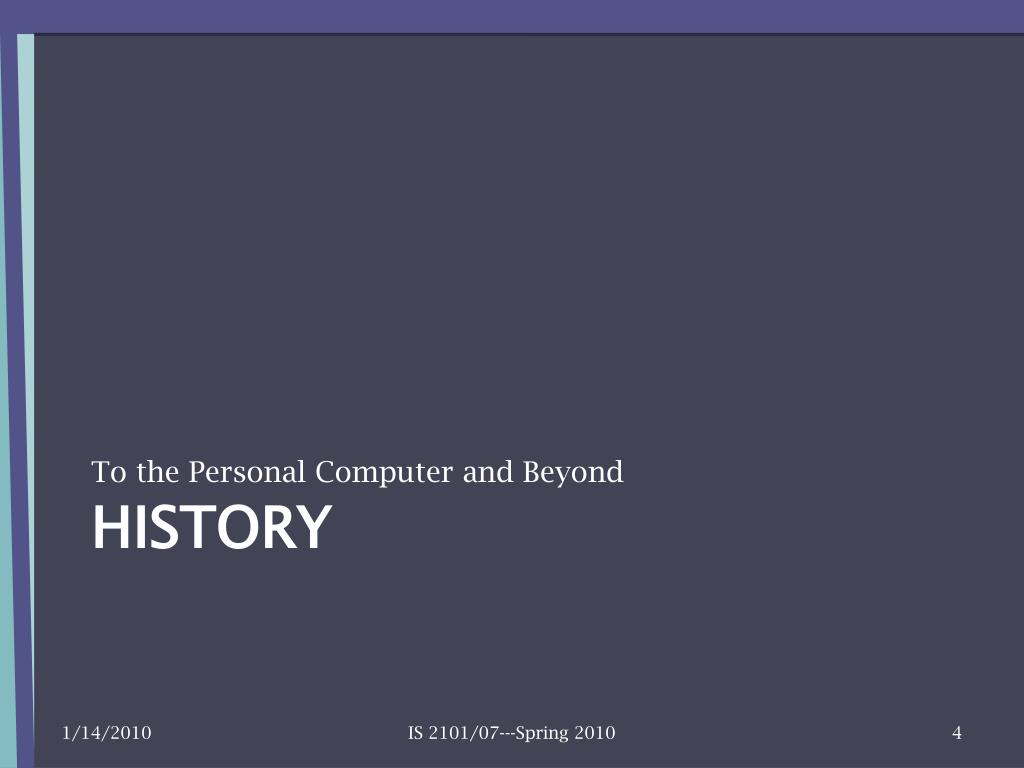 To the Personal Computer and Beyond
HISTORY

1/14/2010 IS 2101/07---Spring 2010 4